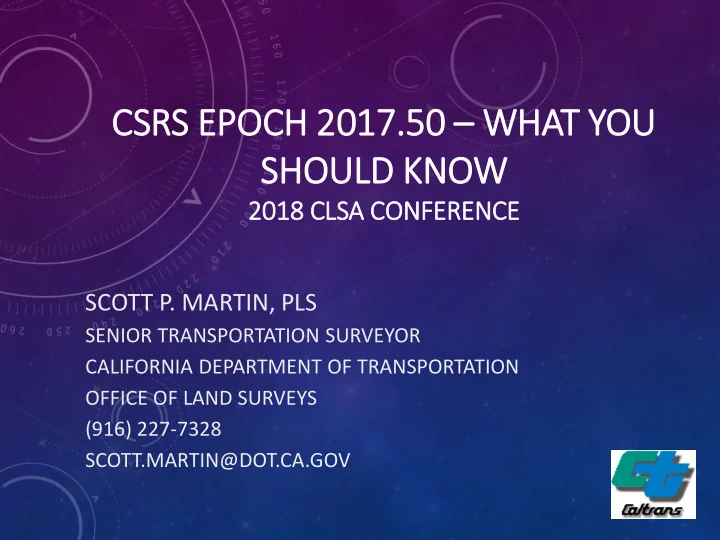 CSRS EPOCH 2017.50 – WHAT YOU SHOULD KNOW
2018 CLSA CONFERENCE

SCOTT P. MARTIN, PLS
SENIOR TRANSPORTATION SURVEYOR
CALIFORNIA DEPARTMENT OF TRANSPORTATION
OFFICE OF LAND SURVEYS
(916) 227-7328
SCOTT.MARTIN@DOT.CA.GOV

Caltrans